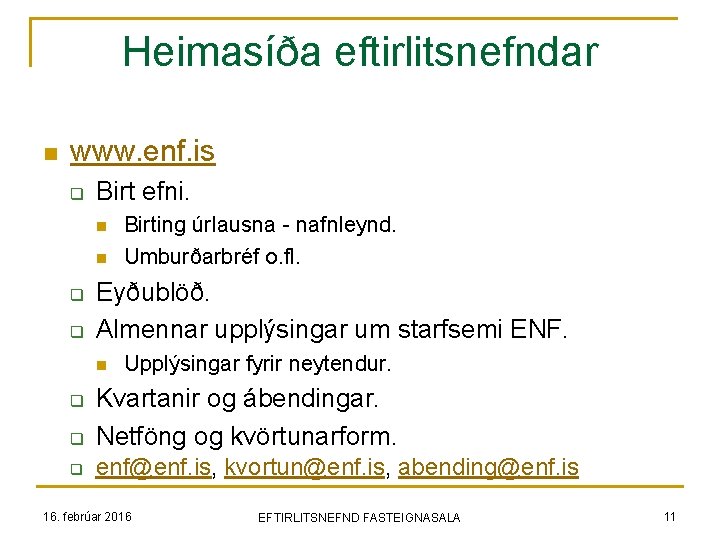 Heimasíða eftirlitsnefndar

www.enf.is

Birt efni.

Birting úrlausna - nafnleynd.

Umburðarbréf o.fl.

Eyðublöð.

Almennar upplýsingar um starfsemi ENF.

Upplýsingar fyrir neytendur.

Kvartanir og ábendingar.

Netföng og kvörtunarform.

enf@enf.is, kvortun@enf.is, abending@enf.is

16. febrúar 2016

EFTIRLITSNEFND FASTEIGNASALA

11